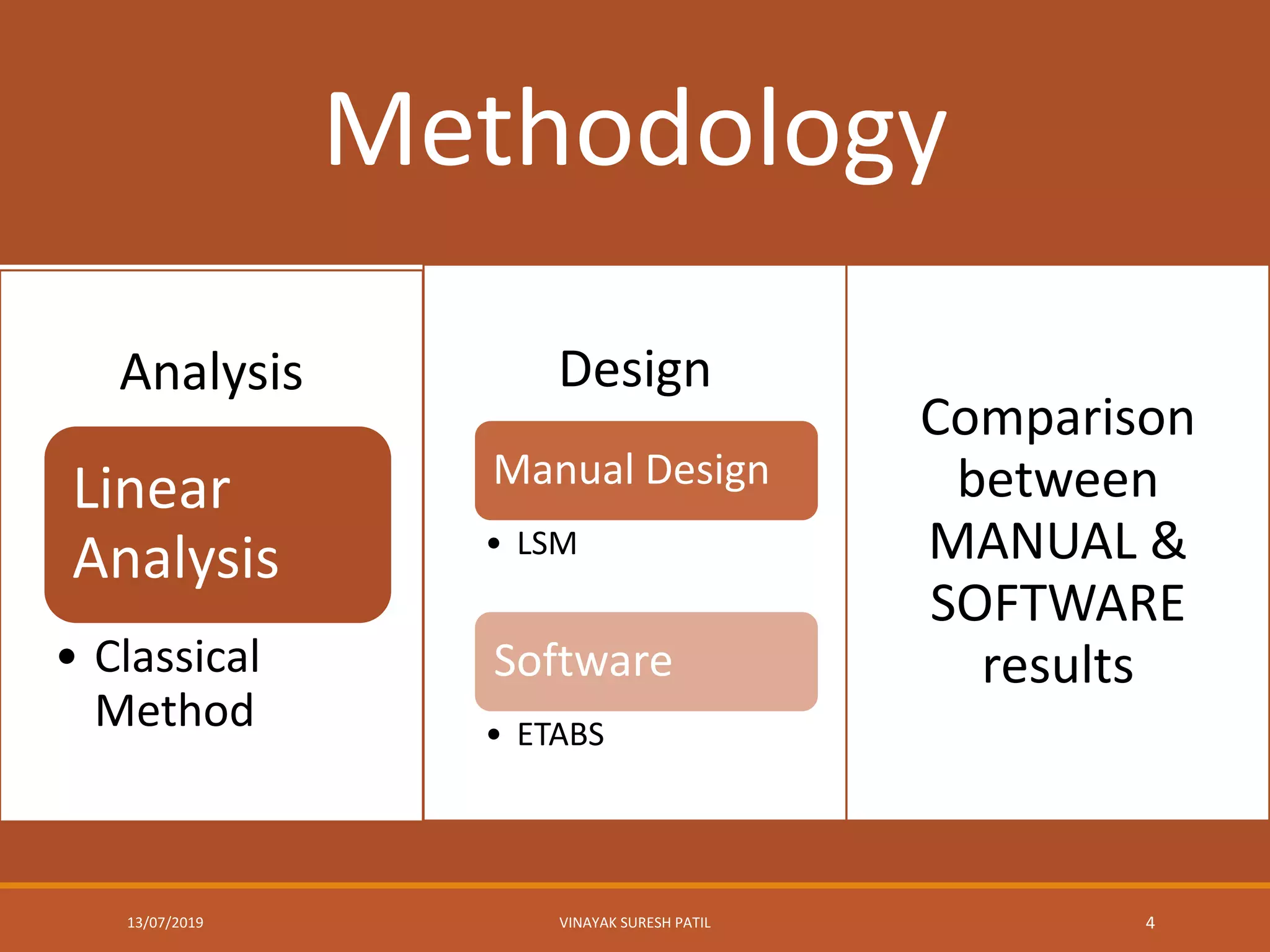 Methodology

Analysis

Linear Analysis

• Classical Method

Design

Manual Design

• LSM

Software

• ETABS

Comparison between MANUAL & SOFTWARE results

13/07/2019

VINAYAK SURESH PATIL

4